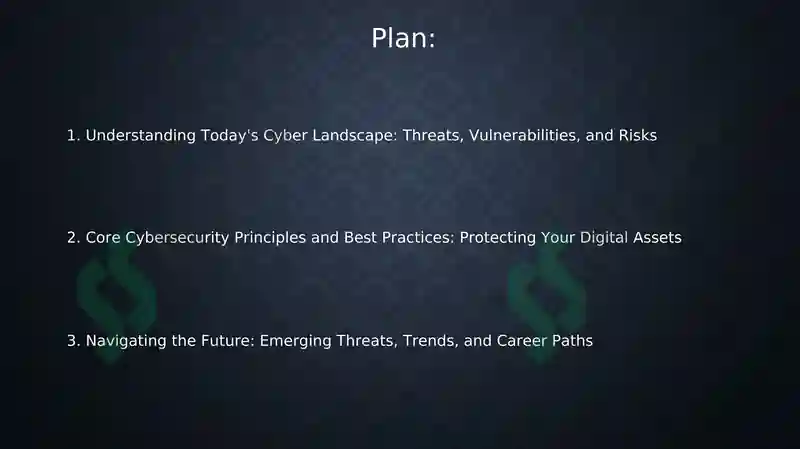 Plan:

1. Understanding Today's Cyber Landscape: Threats, Vulnerabilities, and Risks

2. Core Cybersecurity Principles and Best Practices: Protecting Your Digital Assets

3. Navigating the Future: Emerging Threats, Trends, and Career Paths